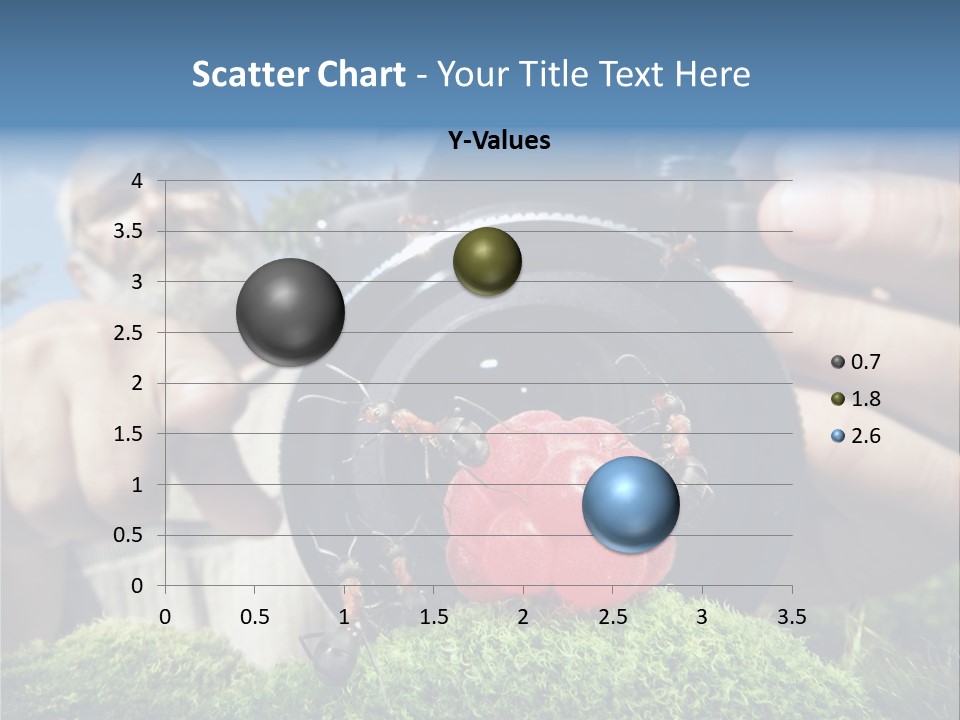 Scatter Chart - Your Title Text Here

Y-Values

4
3.5
3
2.5
2
1.5
1
0.5
0

0 0.5 1 1.5 2 2.5 3 3.5

0.7
1.8
2.6